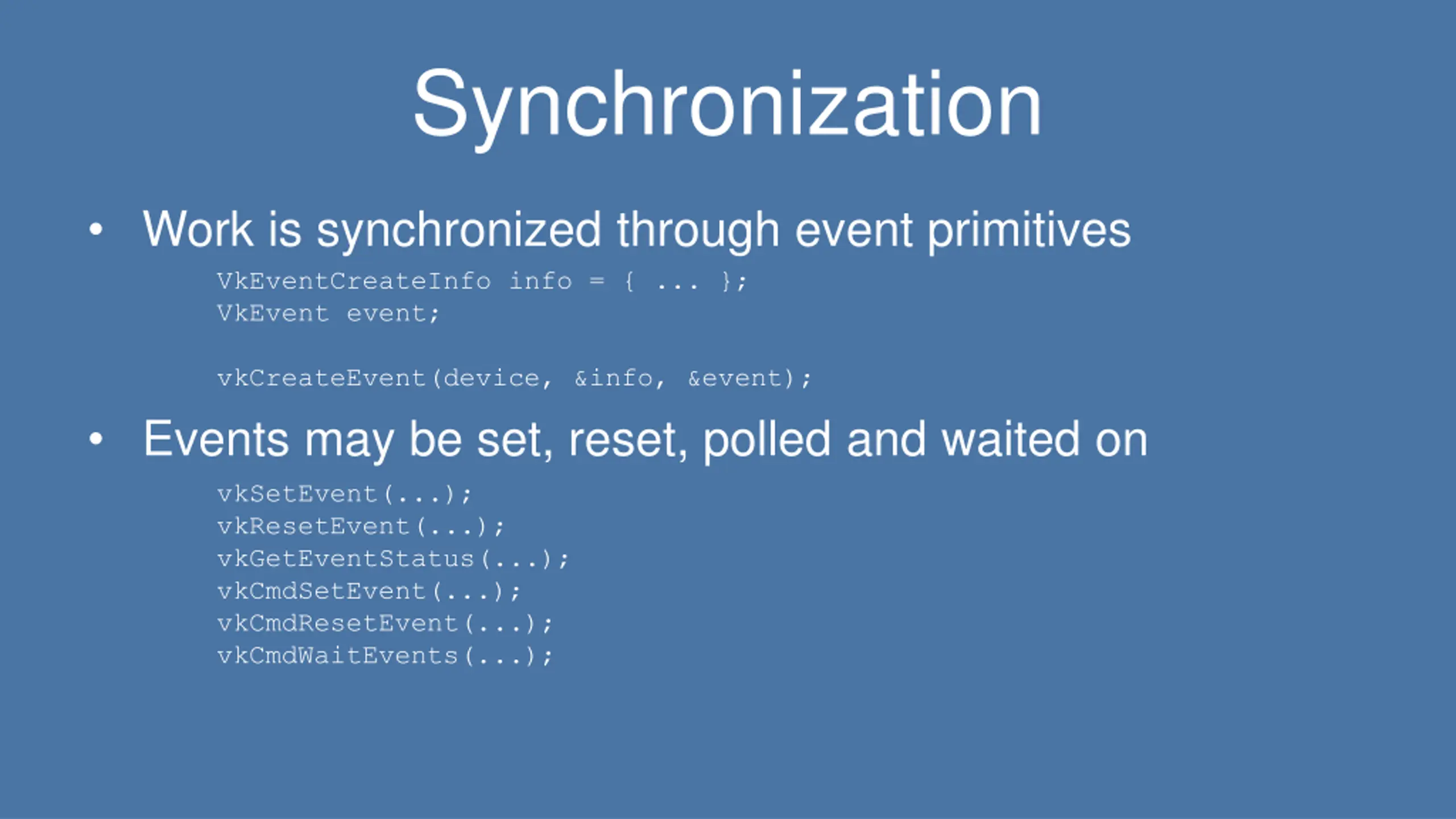 Synchronization

• Work is synchronized through event primitives

VkEventCreateInfo info = { ... };
VkEvent event;

vkCreateEvent(device, &info, &event);

• Events may be set, reset, polled and waited on

vkSetEvent(...);
vkResetEvent(...);
vkGetEventStatus(...);
vkCmdSetEvent(...);
vkCmdResetEvent(...);
vkCmdWaitEvents(...);